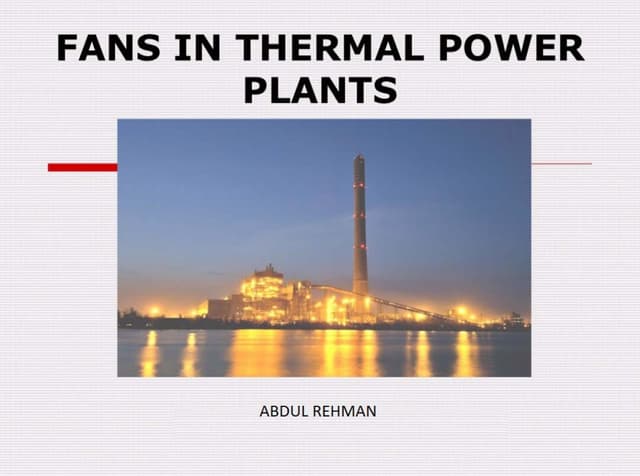 FANS IN THERMAL POWER PLANTS

ABDUL REHMAN